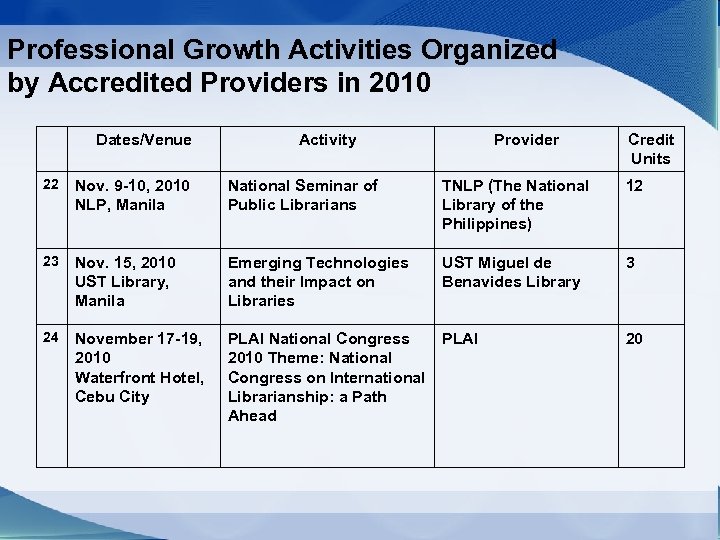 Professional Growth Activities Organized by Accredited Providers in 2010

| | Dates/Venue | Activity | Provider | Credit Units |
|---|---|---|---|---|
| 22 | Nov. 9-10, 2010 NLP, Manila | National Seminar of Public Librarians | TNLP (The National Library of the Philippines) | 12 |
| 23 | Nov. 15, 2010 UST Library, Manila | Emerging Technologies and their Impact on Libraries | UST Miguel de Benavides Library | 3 |
| 24 | November 17-19, 2010 Waterfront Hotel, Cebu City | PLAI National Congress 2010 Theme: National Congress on International Librarianship: a Path Ahead | PLAI | 20 |